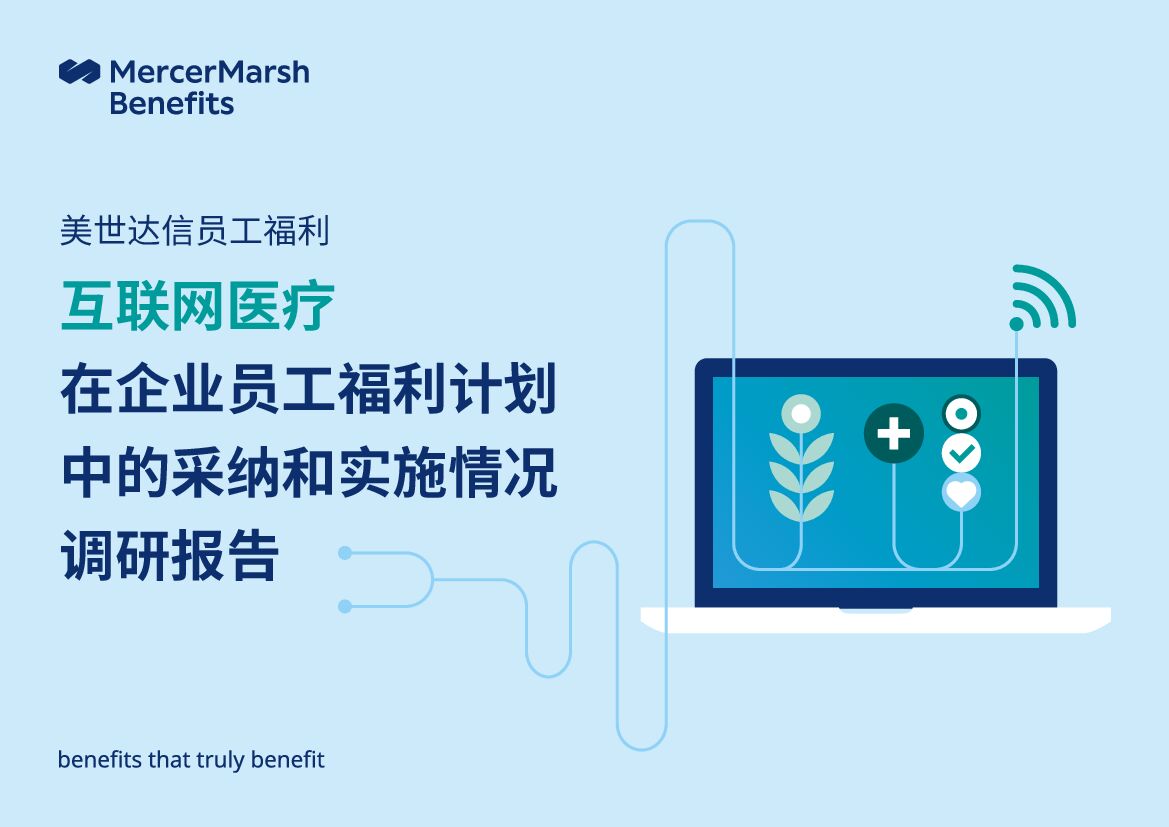 MercerMarsh Benefits

美世达信员工福利

互联网医疗
在企业员工福利计划
中的采纳和实施情况
调研报告

benefits that truly benefit